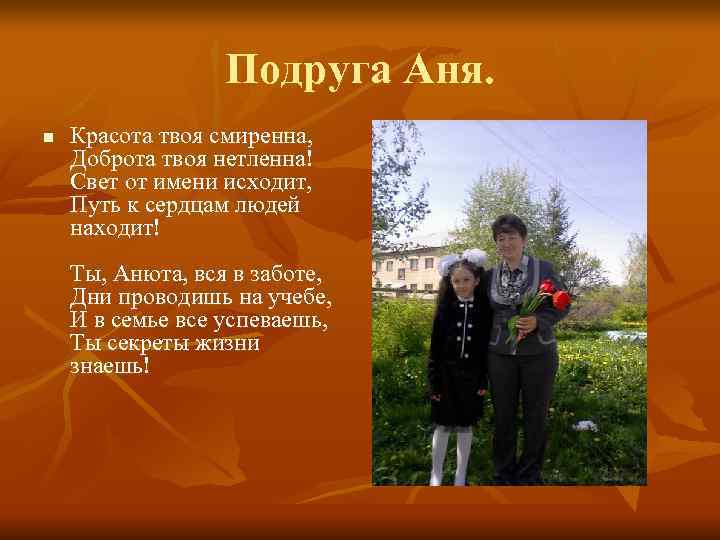 Подруга Аня.

Красота твоя смиренна,
Доброта твоя нетленна!
Свет от имени исходит,
Путь к сердцам людей находит!

Ты, Анюта, вся в заботе,
Дни проводишь на учебе,
И в семье все успеваешь,
Ты секреты жизни знаешь!